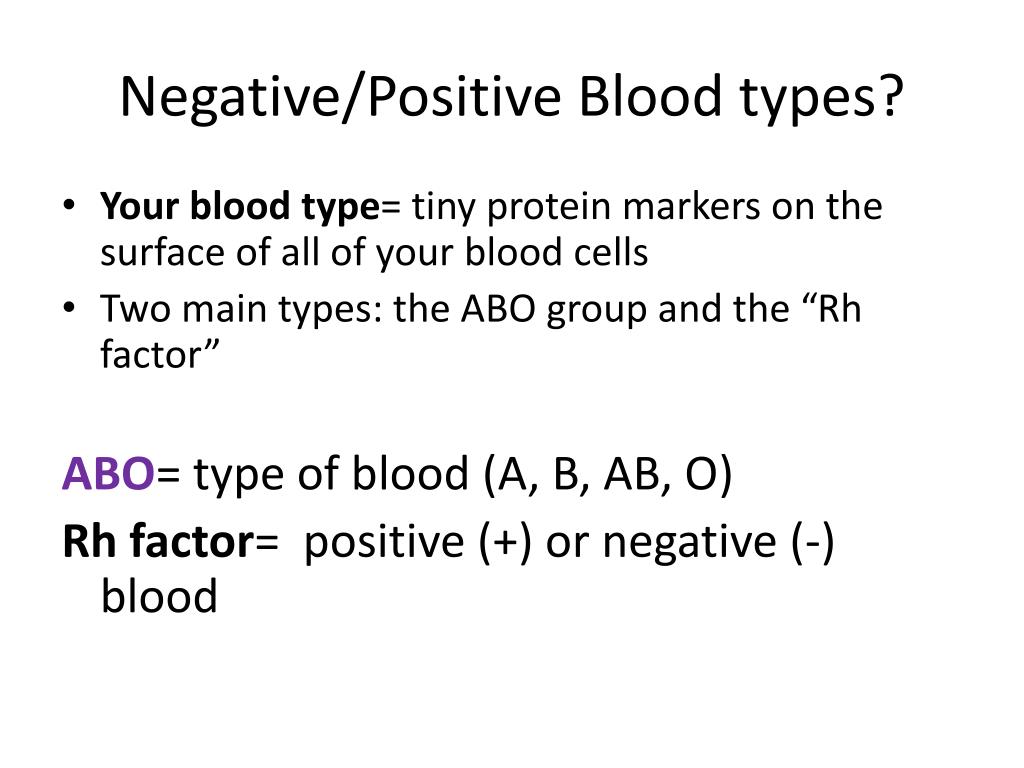 Negative/Positive Blood types?

• Your blood type= tiny protein markers on the surface of all of your blood cells
• Two main types: the ABO group and the “Rh factor”

ABO= type of blood (A, B, AB, O)
Rh factor= positive (+) or negative (-) blood